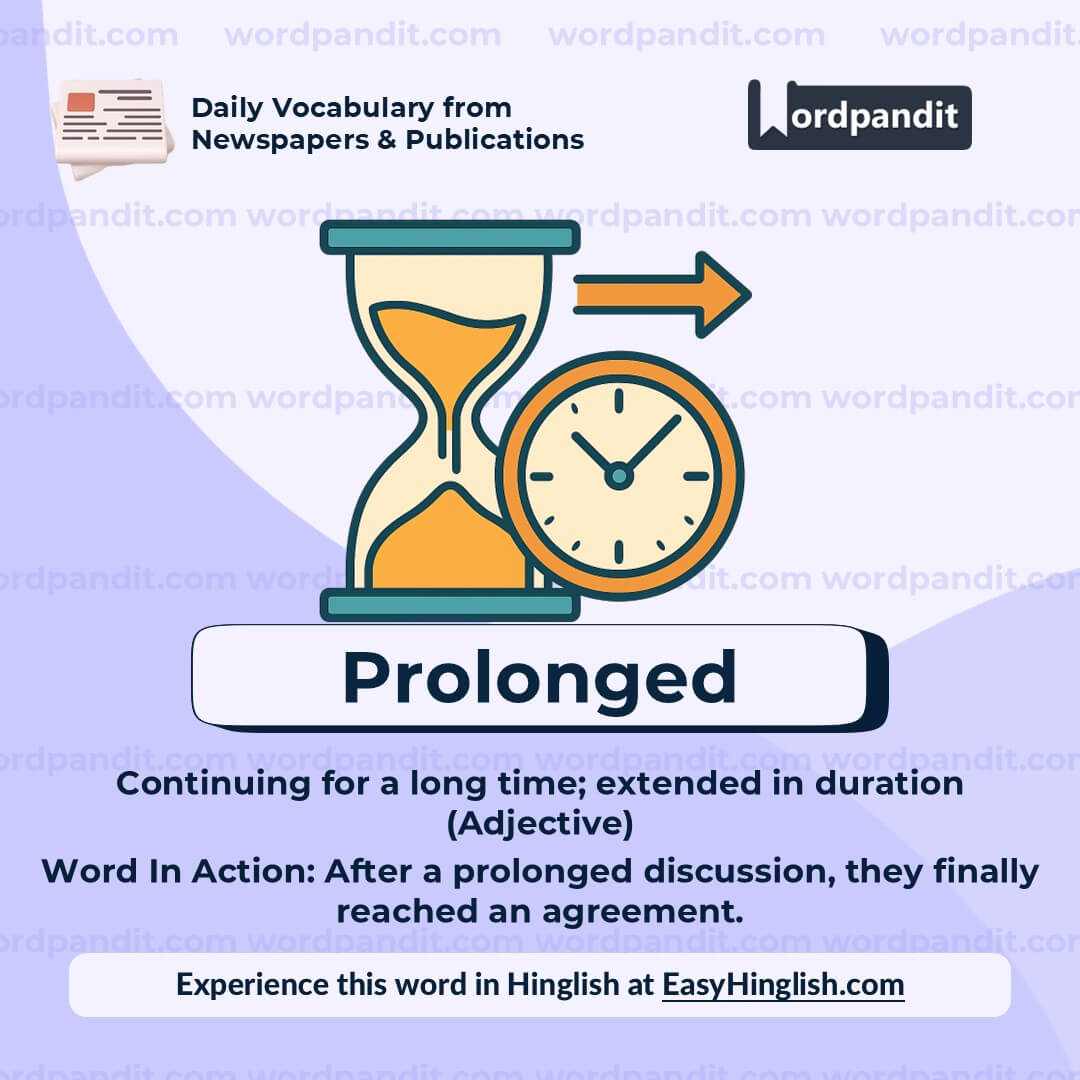 wordpandit.com wordpandit.com wordpandit.com wordpandit.com

Daily Vocabulary from Newspapers & Publications

Wordpandit

Prolonged

Continuing for a long time; extended in duration (Adjective)

Word In Action: After a prolonged discussion, they finally reached an agreement.

Experience this word in Hinglish at EasyHinglish.com